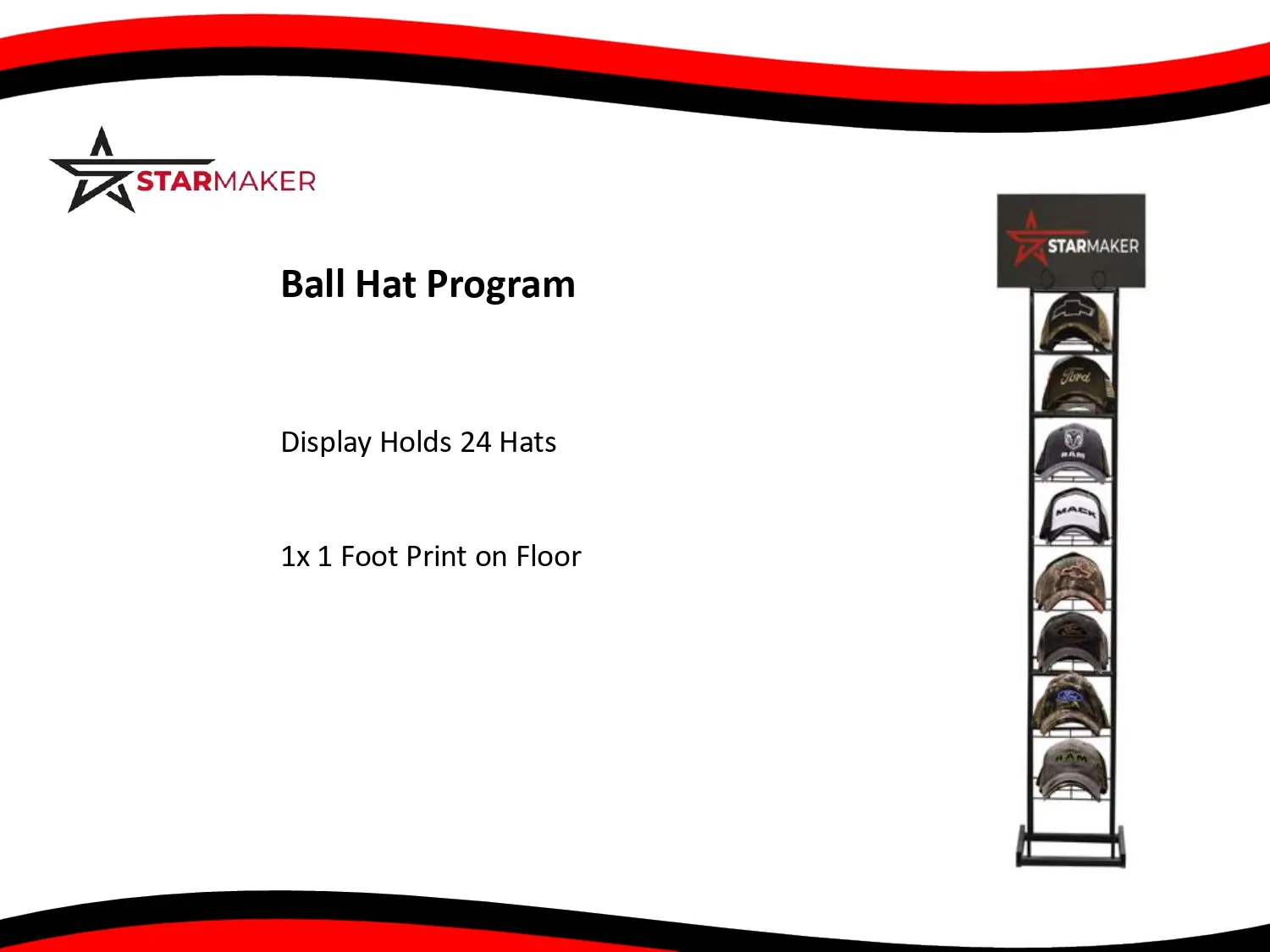 STARMAKER

Ball Hat Program

Display Holds 24 Hats

1x 1 Foot Print on Floor

STARMAKER

Ford

RAM

MACK

RAM